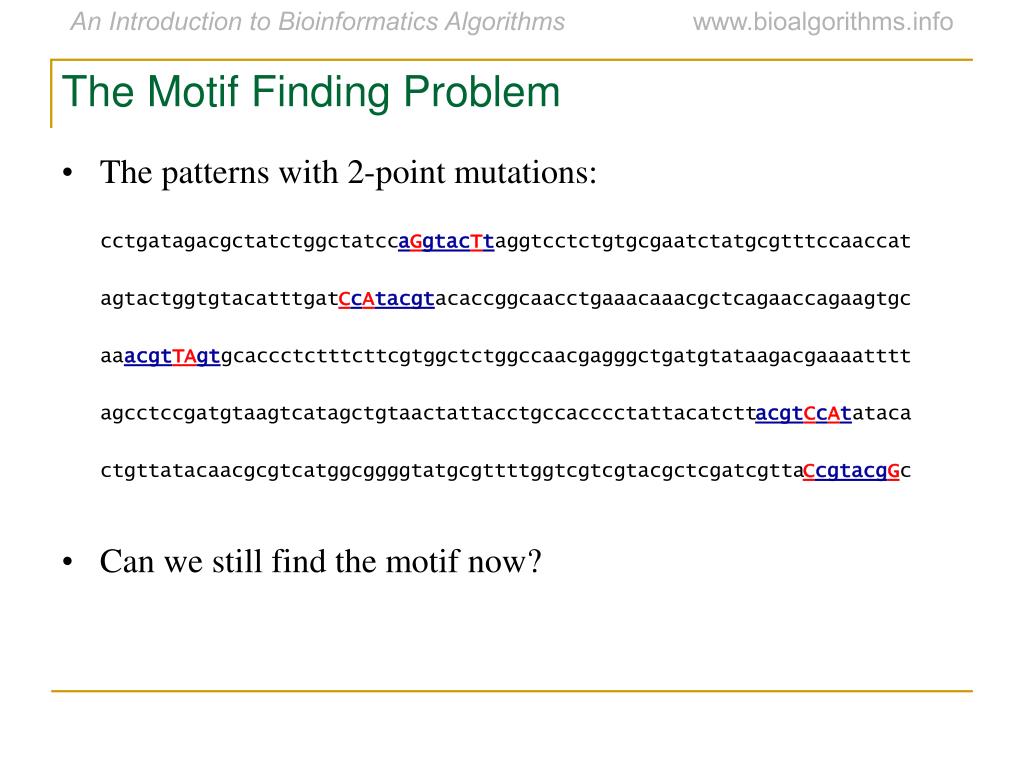 An Introduction to Bioinformatics Algorithms www.bioalgorithms.info

The Motif Finding Problem

• The patterns with 2-point mutations:

cctgatagacgctatctggctatccaGgtacTtaggtcctctgtgcgaatctatgcgtttccaaccat

agtactggtgtacatttgatCcAtacgtacaccggcaacctgaaacaaacgctcagaaccagaagtgc

aaacgtTAgtgcaccctctttcttcgtggctctggccaacgagggctgatgtataagacgaaaatttt

agcctccgatgtaagtcatagctgtaactattacctgccacccctattacatcttacgtCcAtataca

ctgttatacaacgcgtcatggcggggtatgcgttttggtcgtcgtacgctcgatcgttaCcgtacgGc

• Can we still find the motif now?